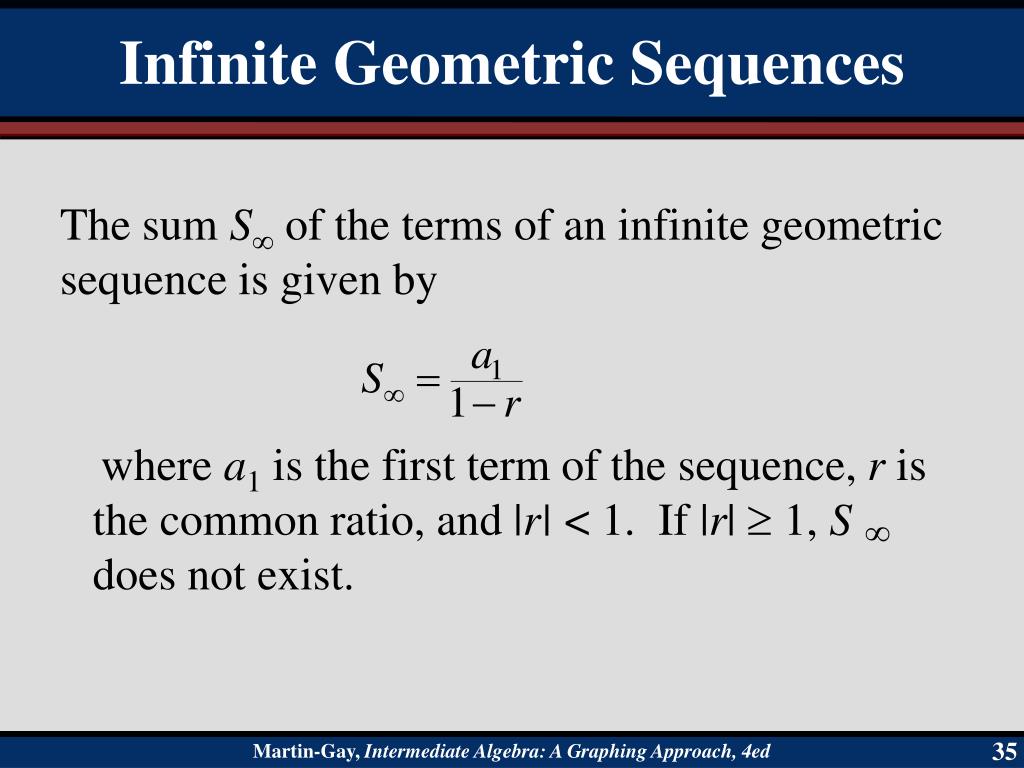 Infinite Geometric Sequences

The sum $S_\infty$ of the terms of an infinite geometric sequence is given by

$S_\infty = \frac{a_1}{1-r}$

where $a_1$ is the first term of the sequence, $r$ is the common ratio, and $|r| < 1$. If $|r| \geq 1$, $S_\infty$ does not exist.

Martin-Gay, Intermediate Algebra: A Graphing Approach, 4ed

35